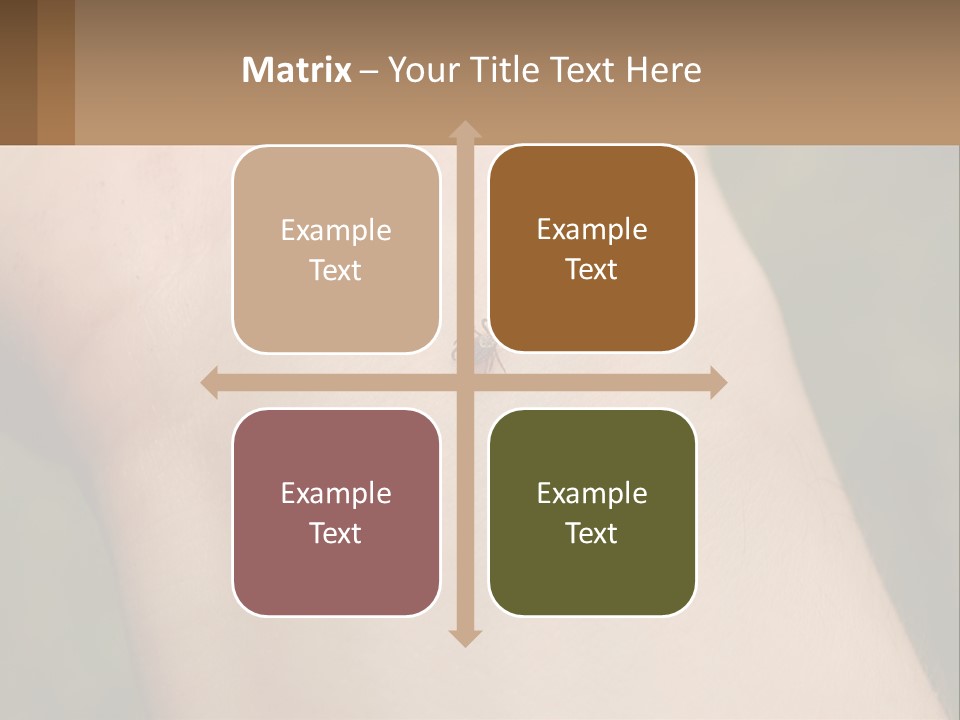 Matrix – Your Title Text Here

Example Text

Example Text

Example Text

Example Text